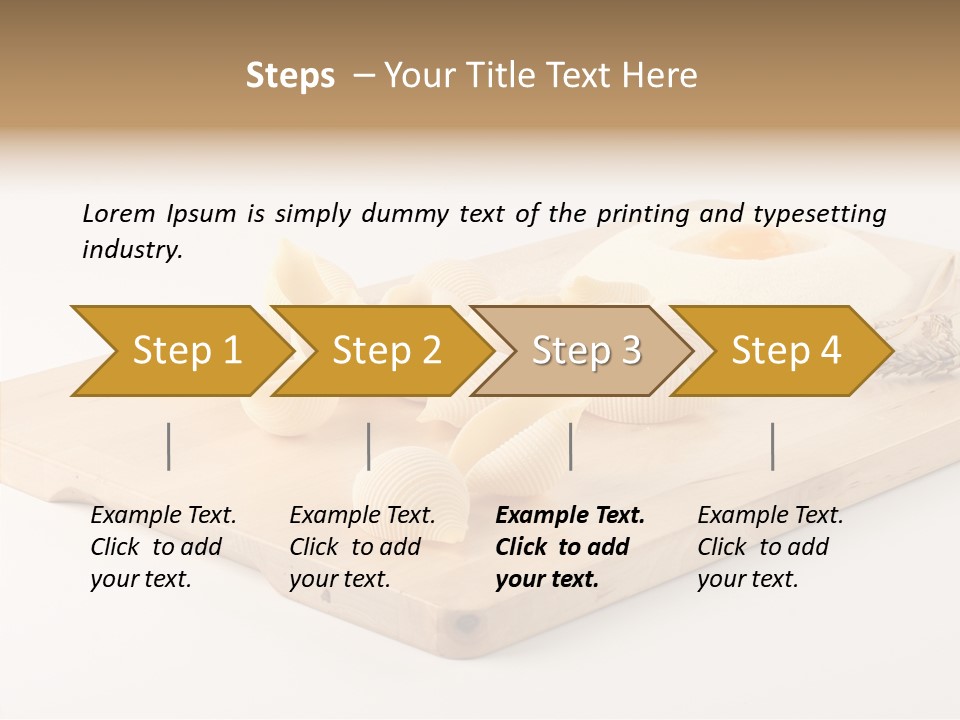 Steps – Your Title Text Here

Lorem Ipsum is simply dummy text of the printing and typesetting industry.

Step 1

Step 2

Step 3

Step 4

Example Text. Click to add your text.

Example Text. Click to add your text.

Example Text. Click to add your text.

Example Text. Click to add your text.